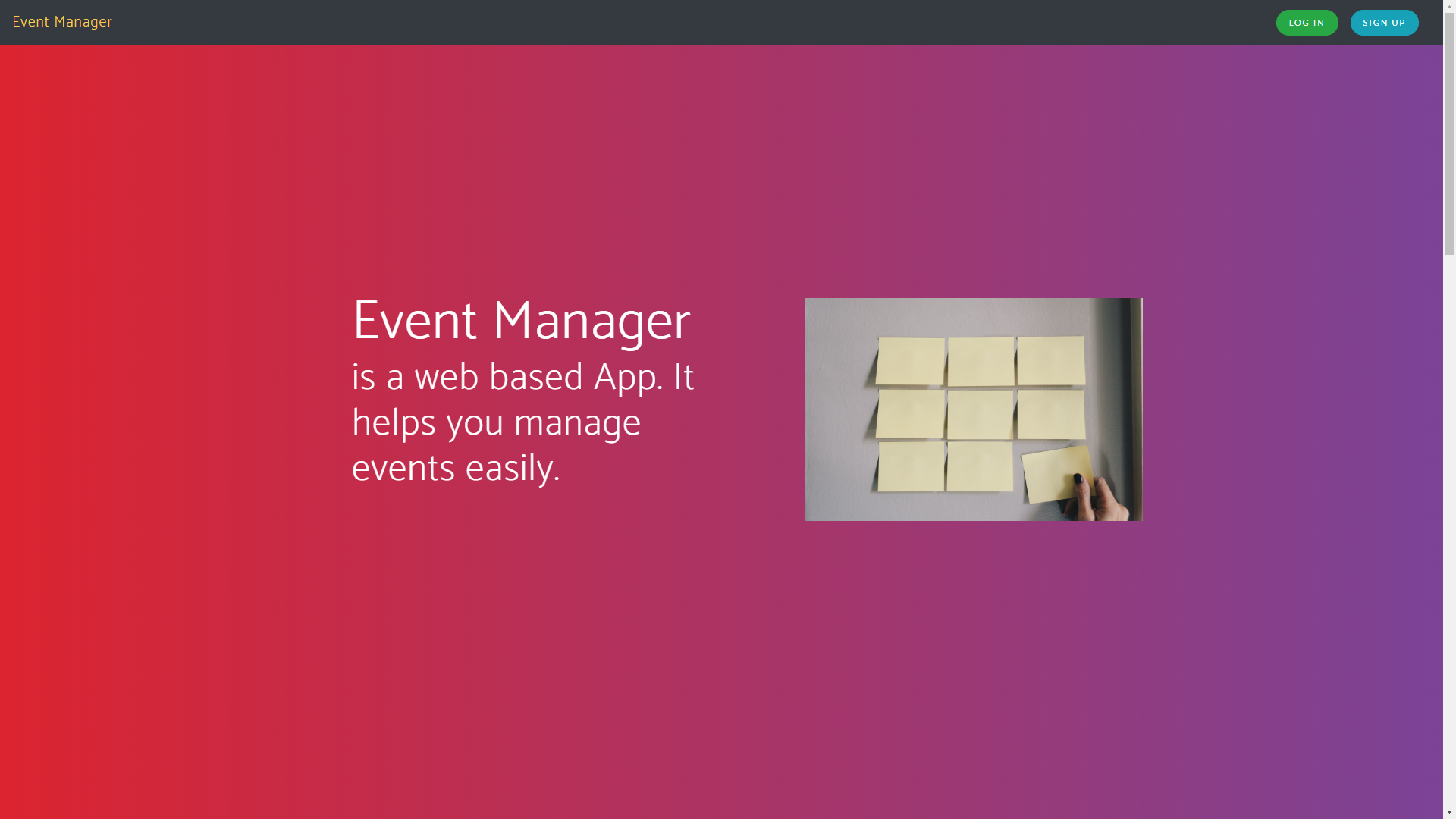 Event Manager

LOG IN

SIGN UP

Event Manager

is a web based App. It helps you manage events easily.